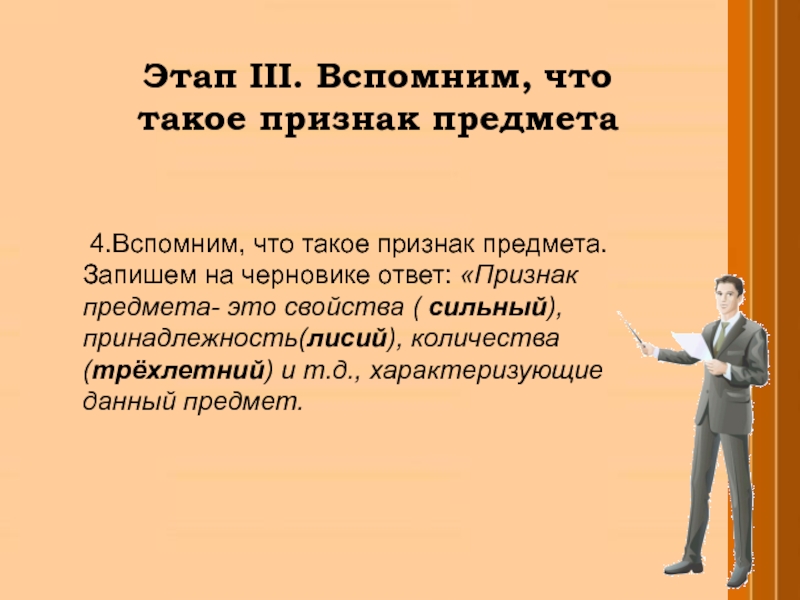 Этап III. Вспомним, что такое признак предмета

4.Вспомним, что такое признак предмета. Запишем на черновике ответ: «Признак предмета- это свойства ( сильный), принадлежность(лисий), количества (трёхлетний) и т.д., характеризующие данный предмет.